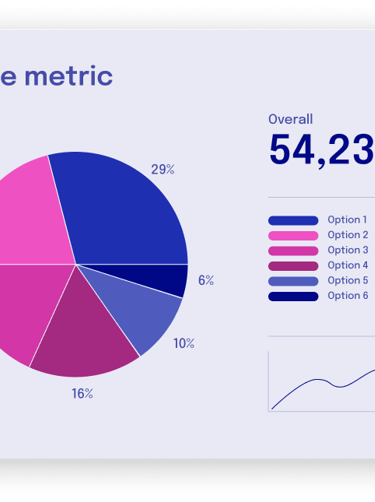 e metric

29%

6%

10%

16%

Overall
54,23

Option 1
Option 2
Option 3
Option 4
Option 5
Option 6